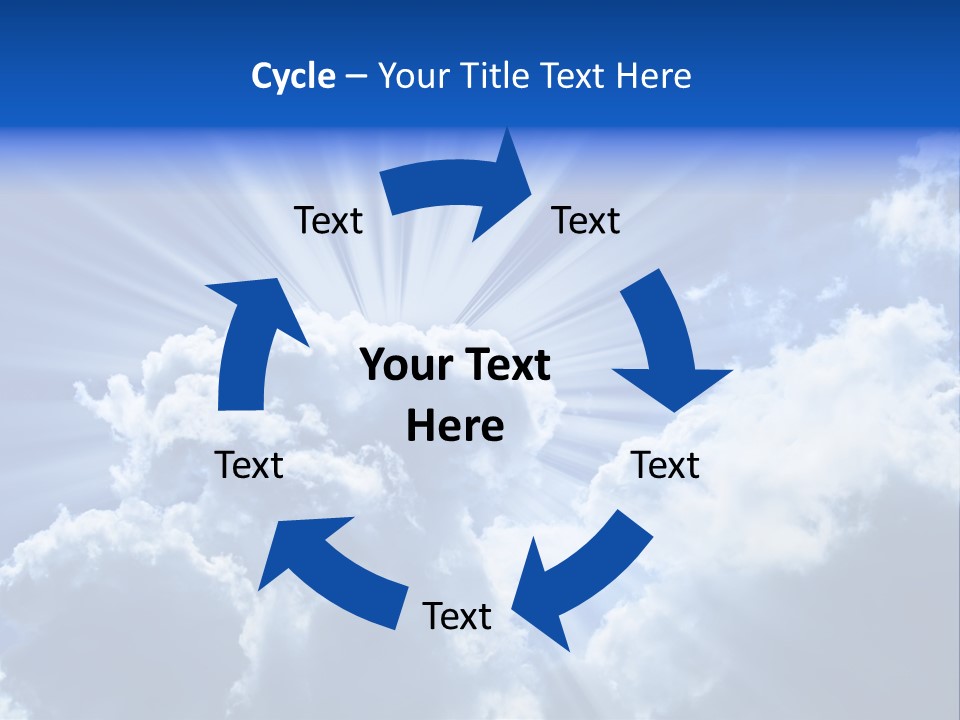 Cycle – Your Title Text Here

Text

Text

Your Text Here

Text

Text

Text